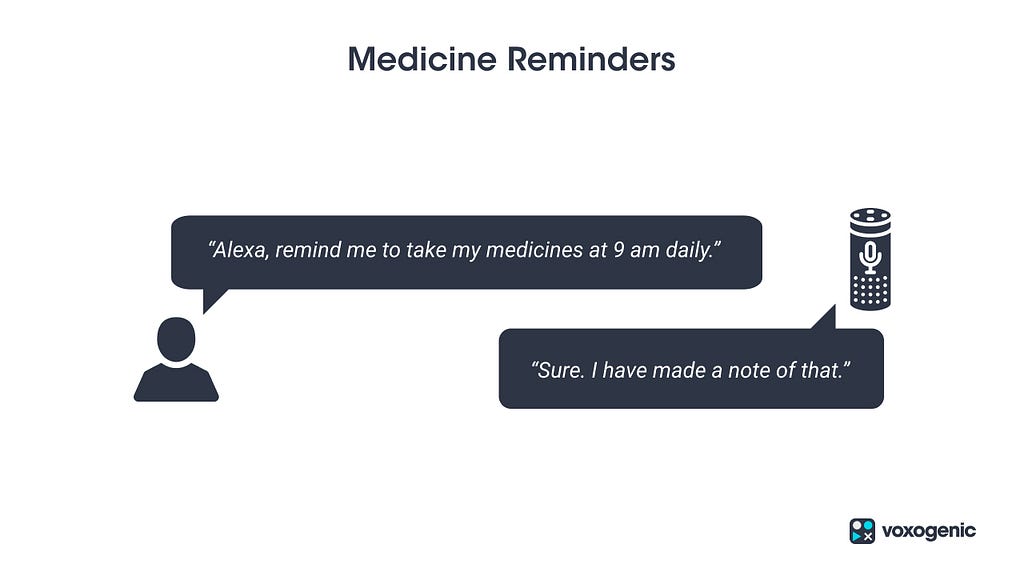 Medicine Reminders

“Alexa, remind me to take my medicines at 9 am daily.”

“Sure. I have made a note of that.”

voxogenic